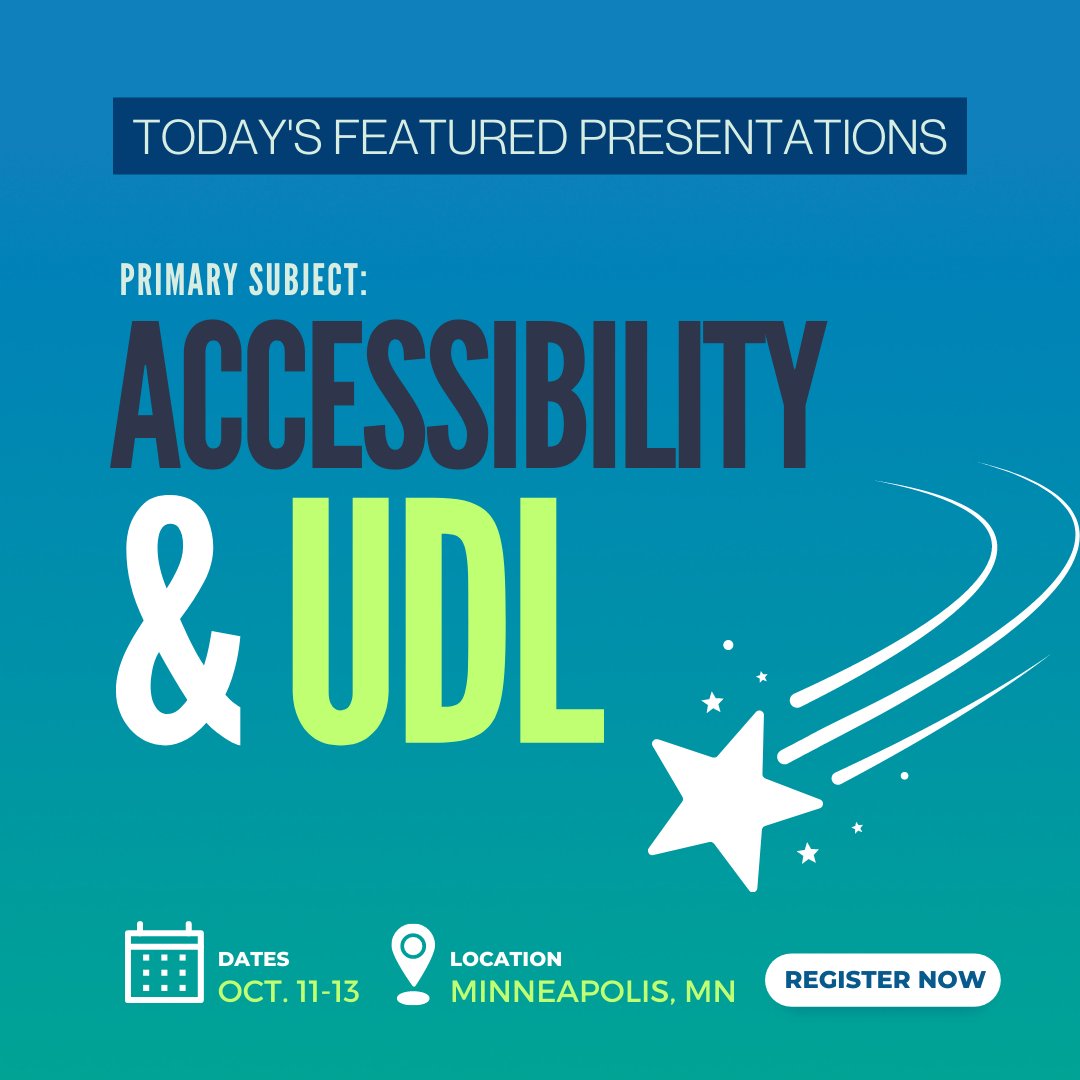 TODAY'S FEATURED PRESENTATIONS

PRIMARY SUBJECT:

ACCESSIBILITY & UDL

DATES
OCT. 11-13

LOCATION
MINNEAPOLIS, MN

REGISTER NOW